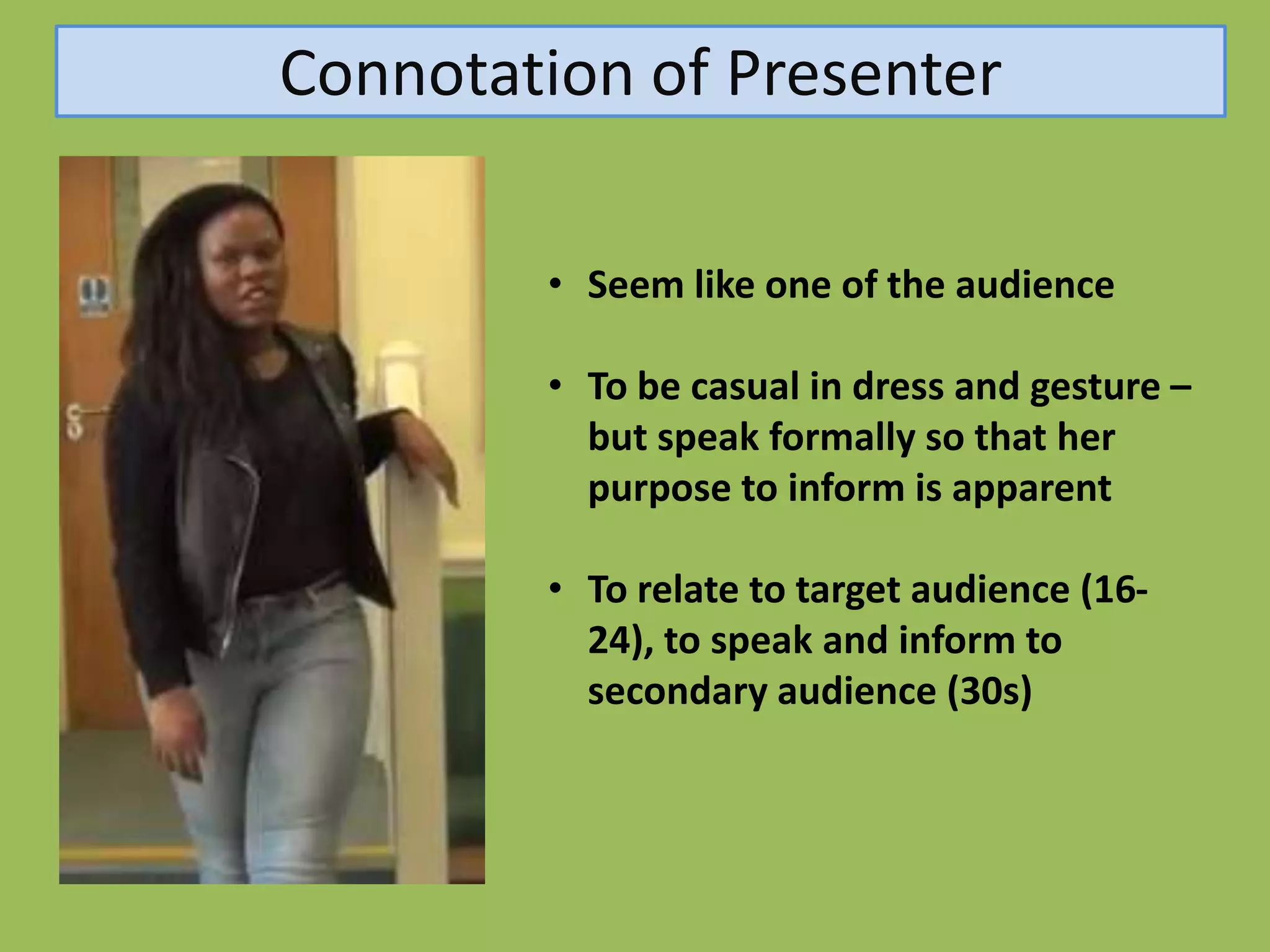 Connotation of Presenter

• Seem like one of the audience

• To be casual in dress and gesture – but speak formally so that her purpose to inform is apparent

• To relate to target audience (16-24), to speak and inform to secondary audience (30s)